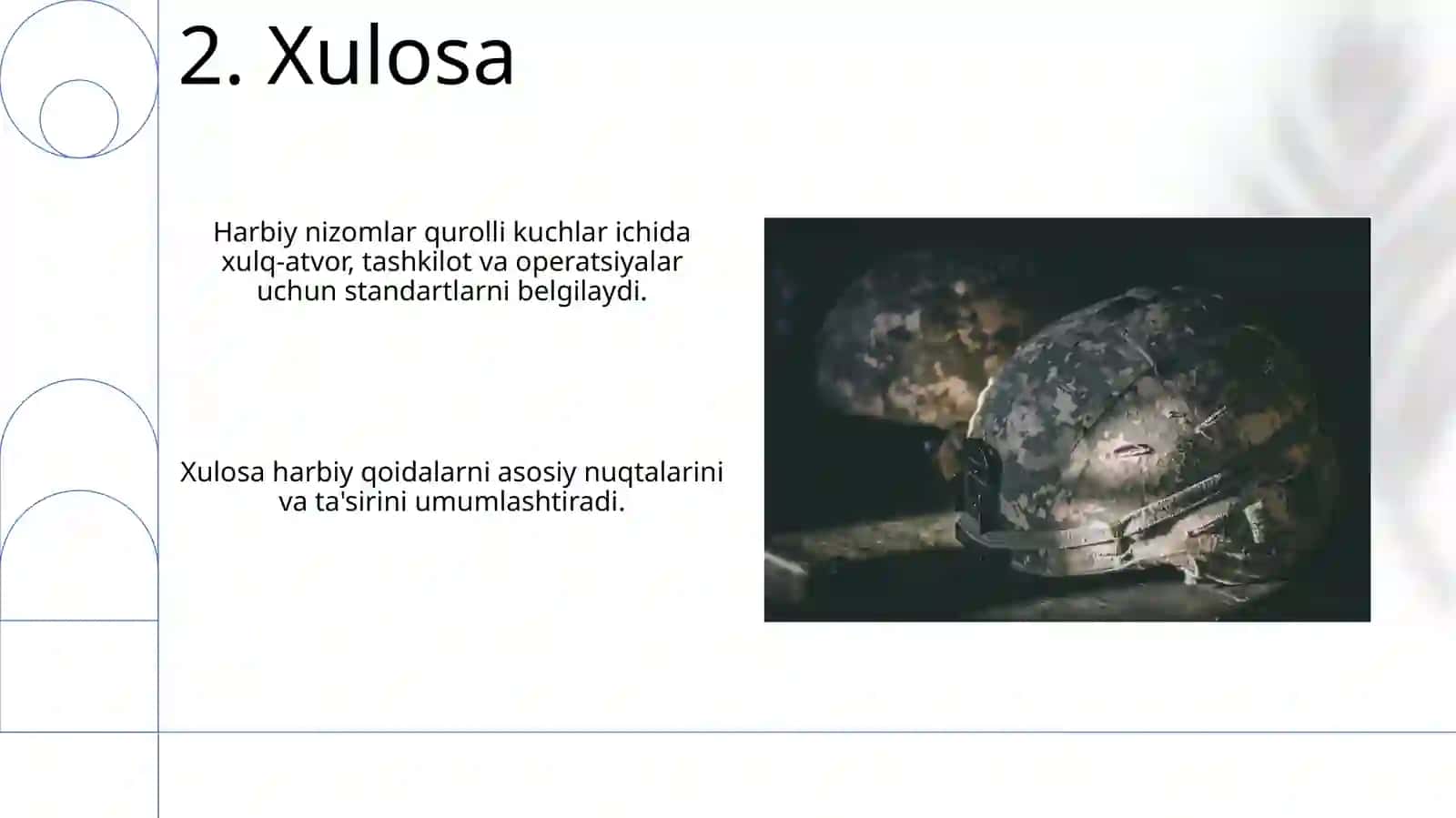 2. Xulosa

Harbiy nizomlar qurolli kuchlar ichida xulq-atvor, tashkilot va operatsiyalar uchun standartlarni belgilaydi.

Xulosa harbiy qoidalarni asosiy nuqtalarini va ta'sirini umumlashtiradi.